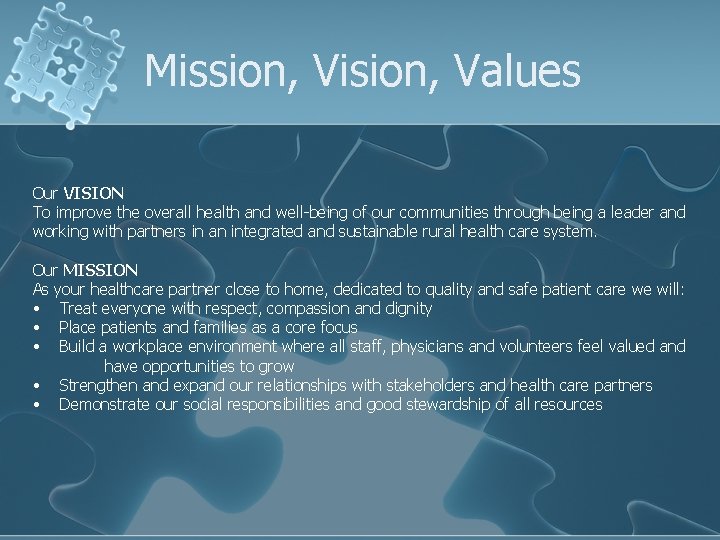 Mission, Vision, Values

Our VISION
To improve the overall health and well-being of our communities through being a leader and working with partners in an integrated and sustainable rural health care system.

Our MISSION
As your healthcare partner close to home, dedicated to quality and safe patient care we will:
• Treat everyone with respect, compassion and dignity
• Place patients and families as a core focus
• Build a workplace environment where all staff, physicians and volunteers feel valued and have opportunities to grow
• Strengthen and expand our relationships with stakeholders and health care partners
• Demonstrate our social responsibilities and good stewardship of all resources